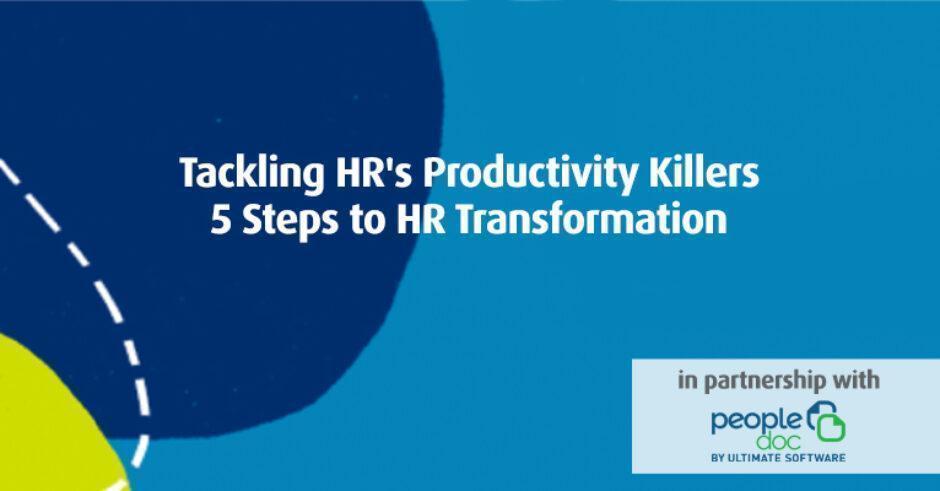 Tackling HR's Productivity Killers
5 Steps to HR Transformation

in partnership with

people doc

BY ULTIMATE SOFTWARE